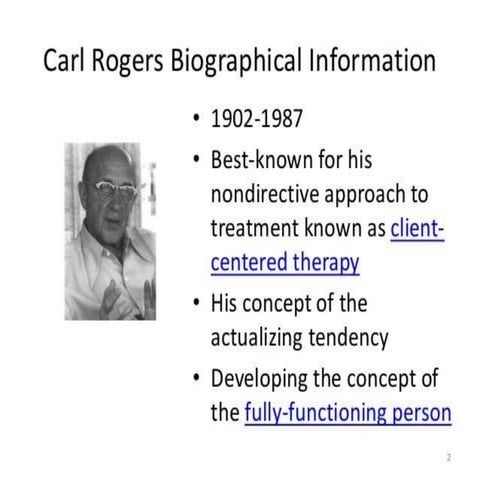 Carl Rogers Biographical Information

• 1902-1987
• Best-known for his nondirective approach to treatment known as client-centered therapy
• His concept of the actualizing tendency
• Developing the concept of the fully-functioning person

2